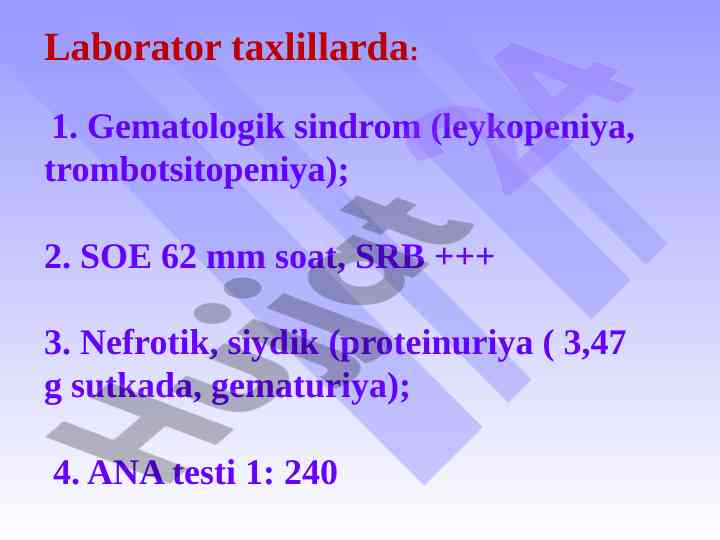 Laborator taxlillarda:

1. Gematologik sindrom (leykopeniya, trombotsitopeniya);

2. SOE 62 mm soat, SRB +++

3. Nefrotik, siydik (proteinuriya ( 3,47 g sutkada, gematuriya);

4. ANA testi 1: 240

Hujjat 24